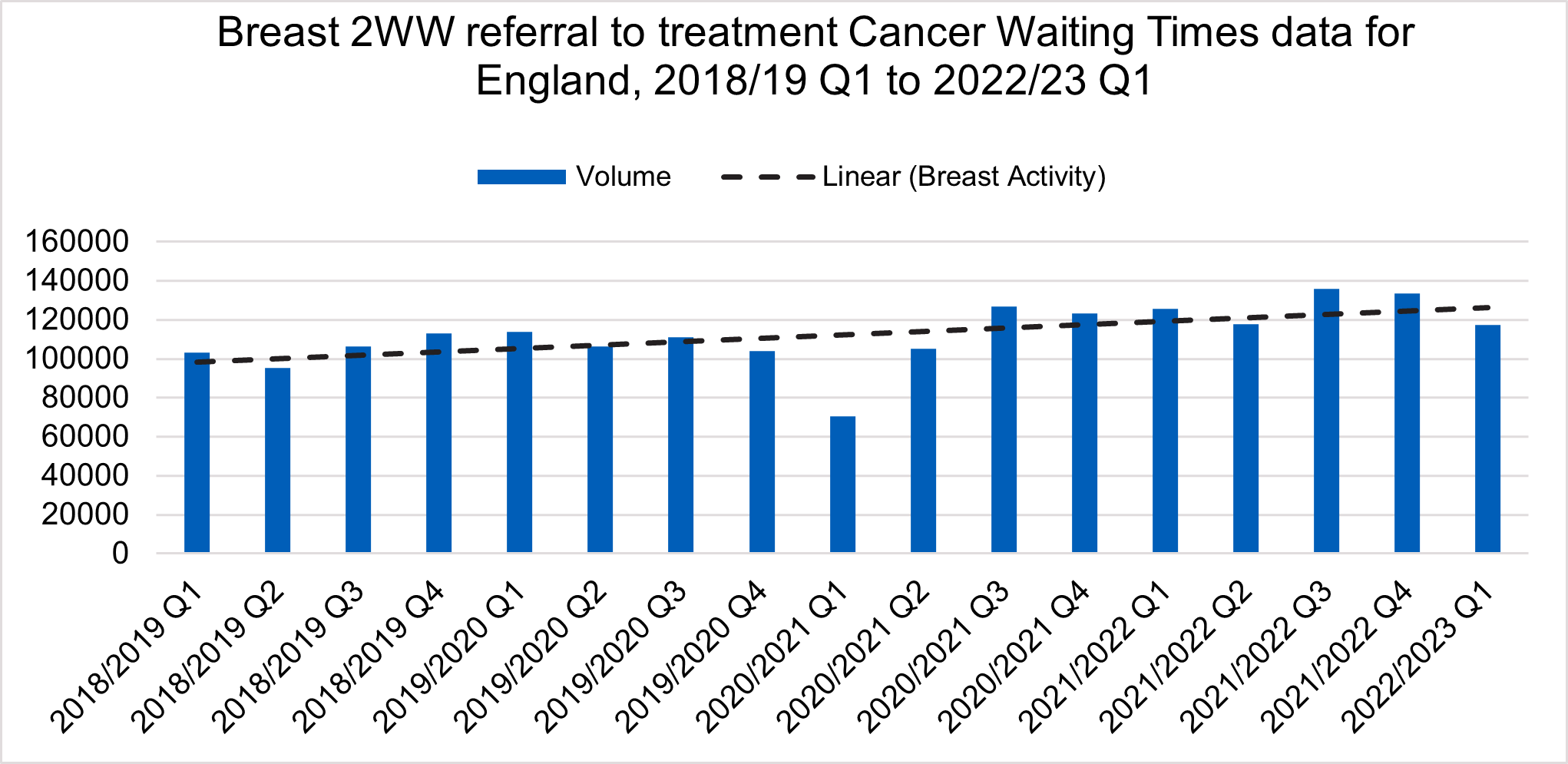 Breast 2WW referral to treatment Cancer Waiting Times data for England, 2018/19 Q1 to 2022/23 Q1

Volume
Linear (Breast Activity)

160000
140000
120000
100000
80000
60000
40000
20000
0

2018/2019 Q1
2018/2019 Q2
2018/2019 Q3
2018/2019 Q4
2019/2020 Q1
2019/2020 Q2
2019/2020 Q3
2019/2020 Q4
2020/2021 Q1
2020/2021 Q2
2020/2021 Q3
2020/2021 Q4
2021/2022 Q1
2021/2022 Q2
2021/2022 Q3
2021/2022 Q4
2022/2023 Q1